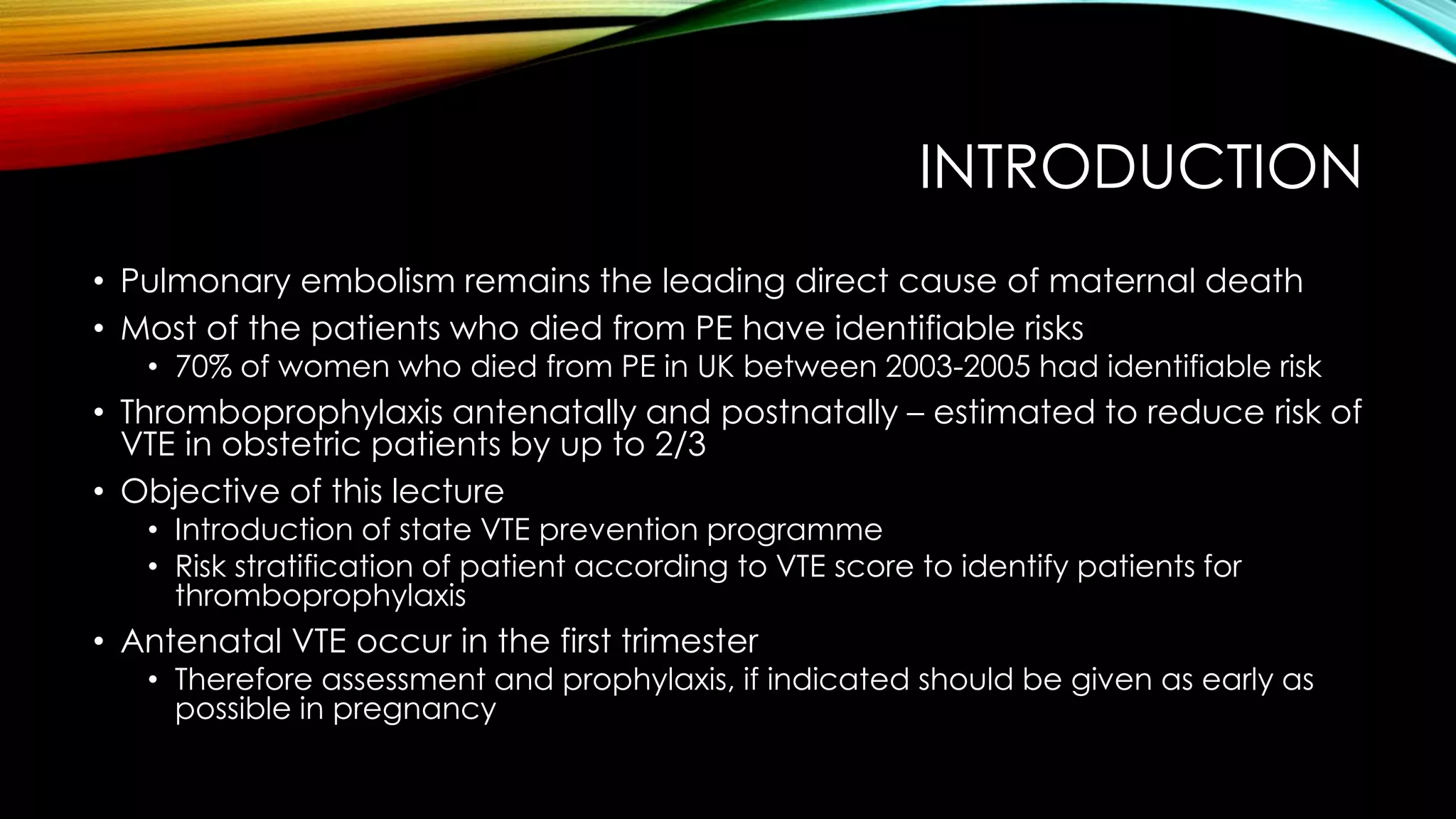 INTRODUCTION

• Pulmonary embolism remains the leading direct cause of maternal death
• Most of the patients who died from PE have identifiable risks
  • 70% of women who died from PE in UK between 2003-2005 had identifiable risk
• Thromboprophylaxis antenatally and postnatally – estimated to reduce risk of VTE in obstetric patients by up to 2/3
• Objective of this lecture
  • Introduction of state VTE prevention programme
  • Risk stratification of patient according to VTE score to identify patients for thromboprophylaxis
• Antenatal VTE occur in the first trimester
  • Therefore assessment and prophylaxis, if indicated should be given as early as possible in pregnancy